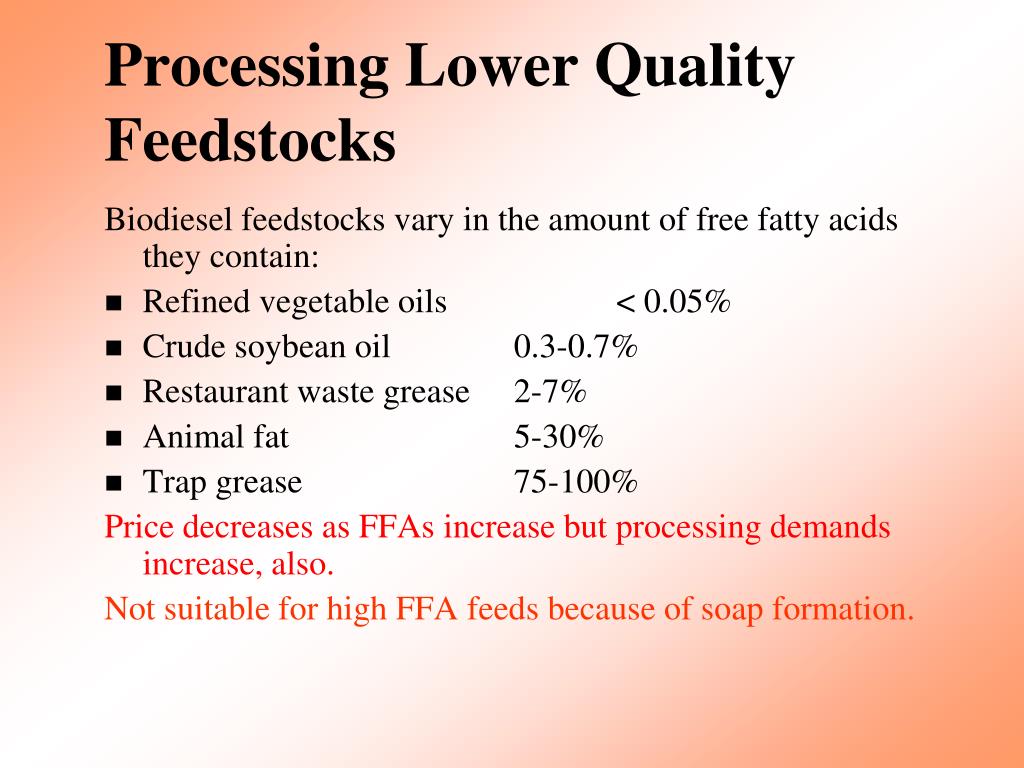 Processing Lower Quality Feedstocks

Biodiesel feedstocks vary in the amount of free fatty acids they contain:

- Refined vegetable oils < 0.05%
- Crude soybean oil 0.3-0.7%
- Restaurant waste grease 2-7%
- Animal fat 5-30%
- Trap grease 75-100%

Price decreases as FFAs increase but processing demands increase, also.

Not suitable for high FFA feeds because of soap formation.